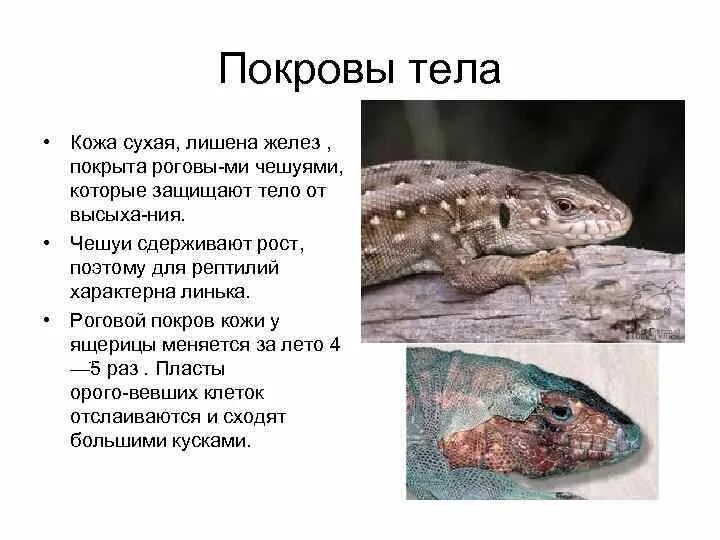 Покровы тела

• Кожа сухая, лишена желез , покрыта роговы-ми чешуями, которые защищают тело от высыха-ния.

• Чешуи сдерживают рост, поэтому для рептилий характерна линька.

• Роговой покров кожи у ящерицы меняется за лето 4 —5 раз . Пласты орого-вевших клеток отслаиваются и сходят большими кусками.